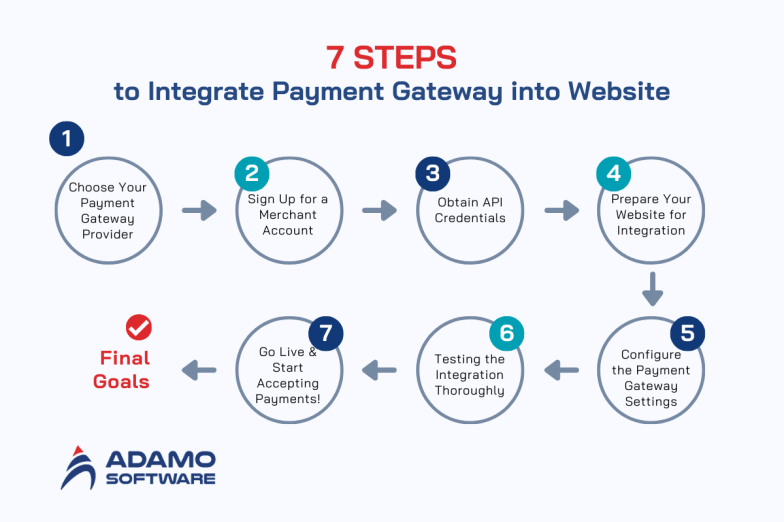 7 STEPS
to Integrate Payment Gateway into Website

1
Choose Your Payment Gateway Provider

2
Sign Up for a Merchant Account

3
Obtain API Credentials

4
Prepare Your Website for Integration

5
Configure the Payment Gateway Settings

6
Testing the Integration Thoroughly

7
Go Live & Start Accepting Payments!

Final Goals

ADAMO SOFTWARE